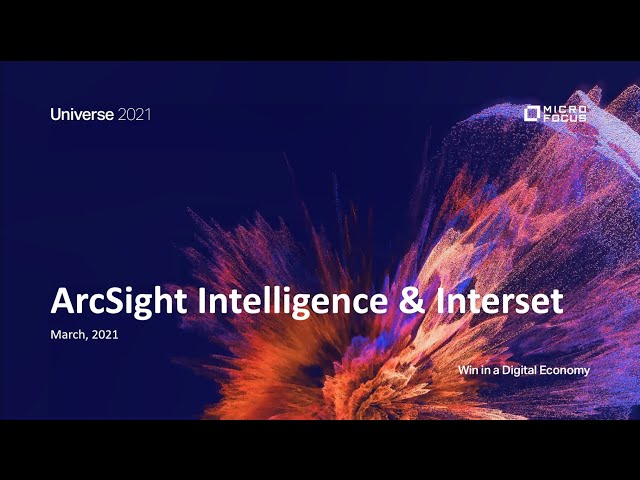 Universe 2021

MICRO FOCUS

ArcSight Intelligence & Interset

March, 2021

Win in a Digital Economy